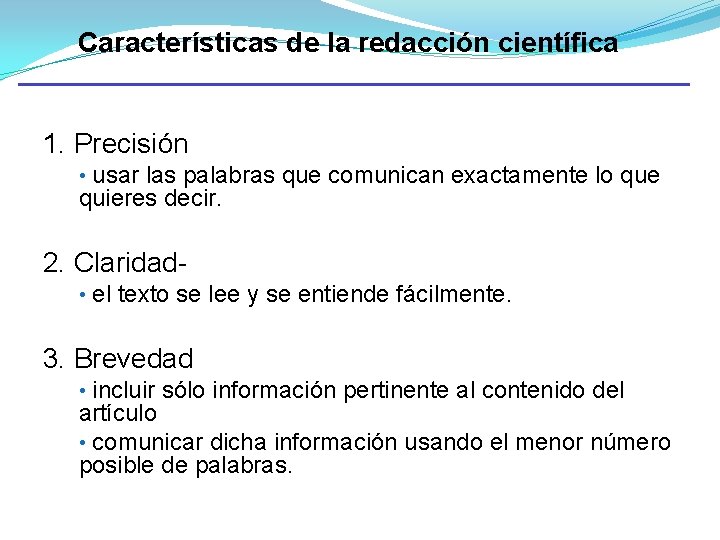 Características de la redacción científica

1. Precisión
• usar las palabras que comunican exactamente lo que quieres decir.

2. Claridad-
• el texto se lee y se entiende fácilmente.

3. Brevedad
• incluir sólo información pertinente al contenido del artículo
• comunicar dicha información usando el menor número posible de palabras.